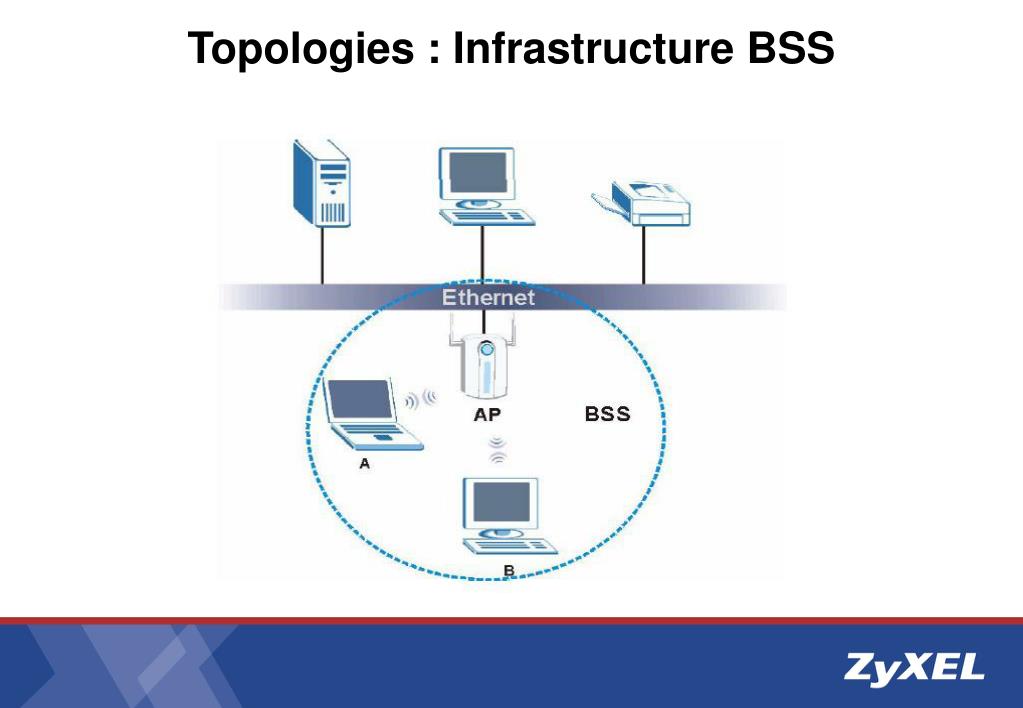 Topologies : Infrastructure BSS

Ethernet

AP

BSS

A

B

ZyXEL